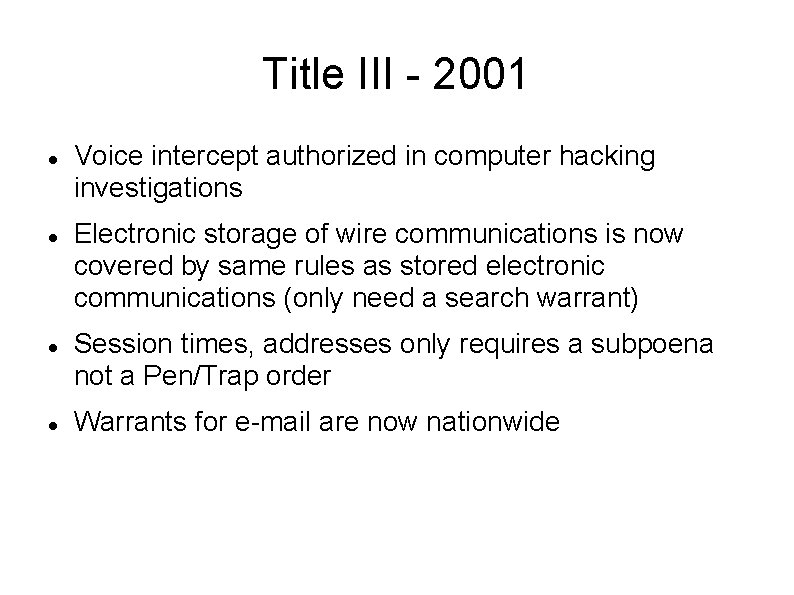 Title III - 2001

- Voice intercept authorized in computer hacking investigations
- Electronic storage of wire communications is now covered by same rules as stored electronic communications (only need a search warrant)
- Session times, addresses only requires a subpoena not a Pen/Trap order
- Warrants for e-mail are now nationwide